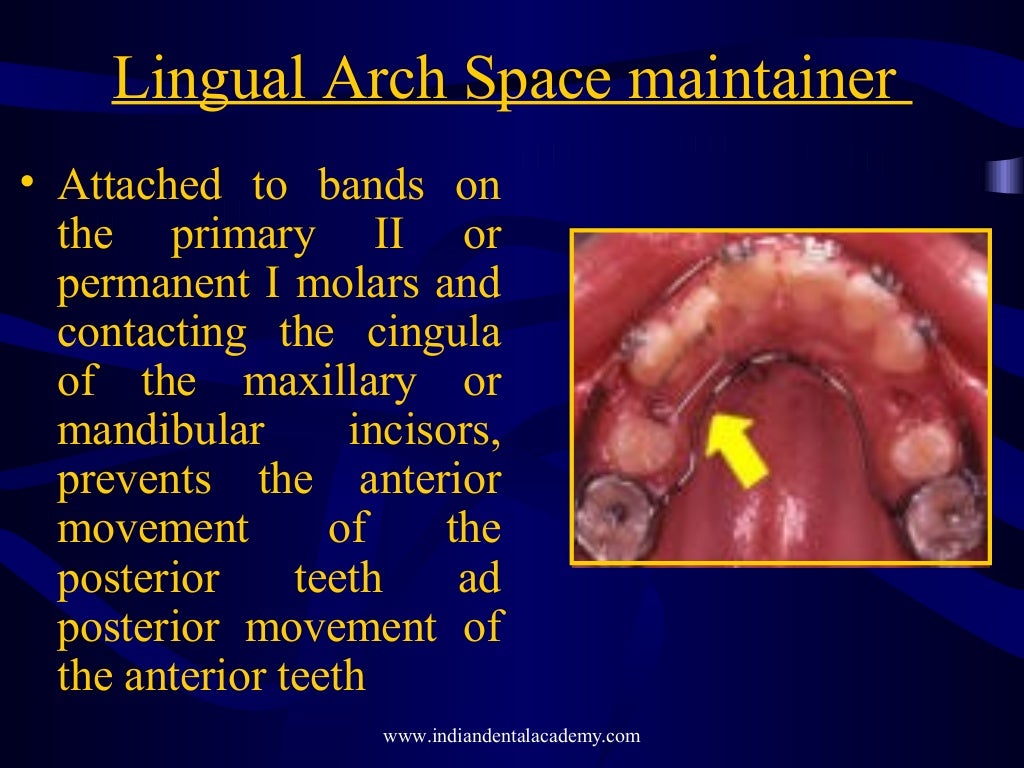 Lingual Arch Space maintainer

• Attached to bands on the primary II or permanent I molars and contacting the cingula of the maxillary or mandibular incisors, prevents the anterior movement of the posterior teeth ad posterior movement of the anterior teeth

www.indiandentalacademy.com